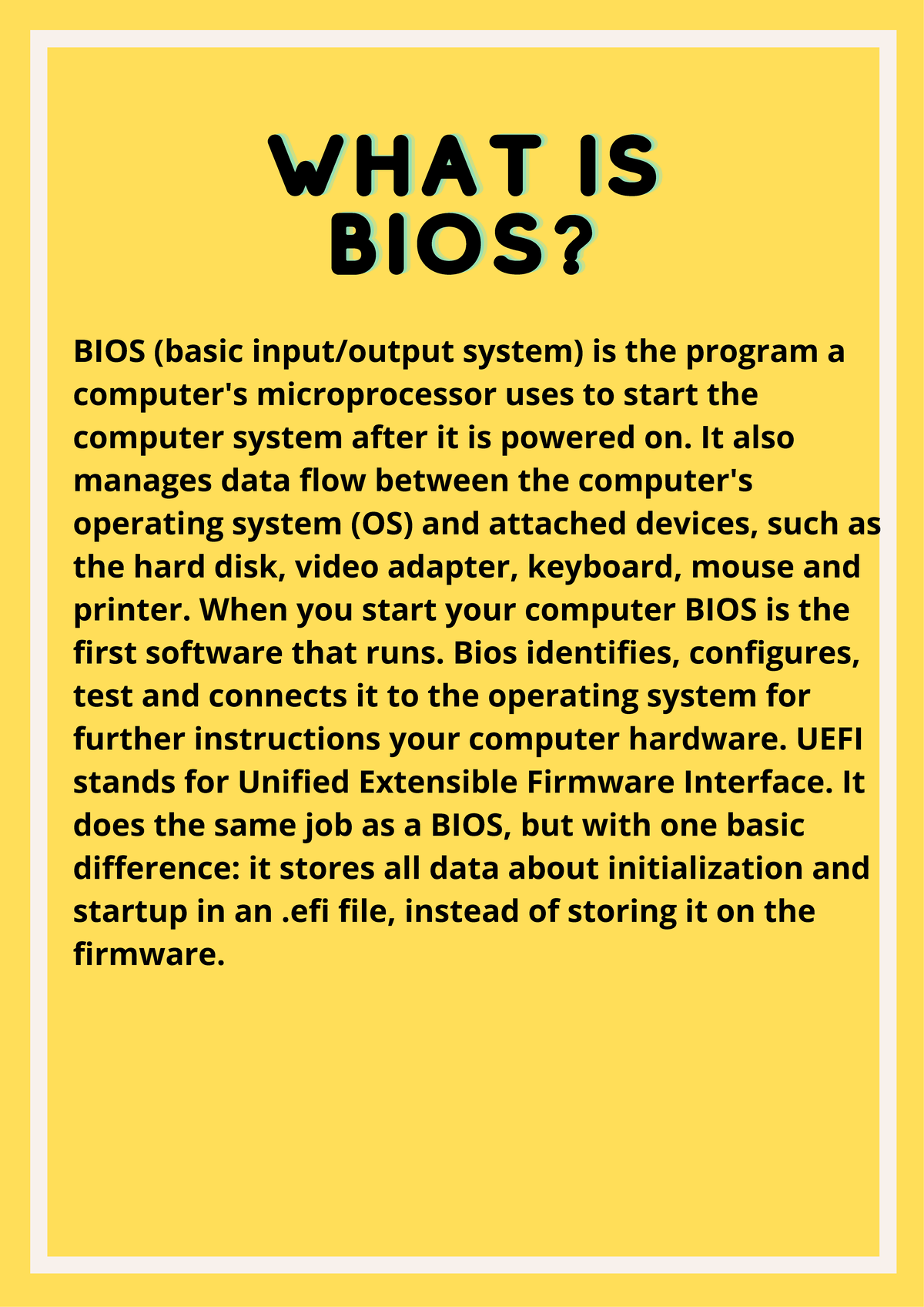 WHAT IS BIOS?

BIOS (basic input/output system) is the program a computer's microprocessor uses to start the computer system after it is powered on. It also manages data flow between the computer's operating system (OS) and attached devices, such as the hard disk, video adapter, keyboard, mouse and printer. When you start your computer BIOS is the first software that runs. Bios identifies, configures, test and connects it to the operating system for further instructions your computer hardware. UEFI stands for Unified Extensible Firmware Interface. It does the same job as a BIOS, but with one basic difference: it stores all data about initialization and startup in an .efi file, instead of storing it on the firmware.